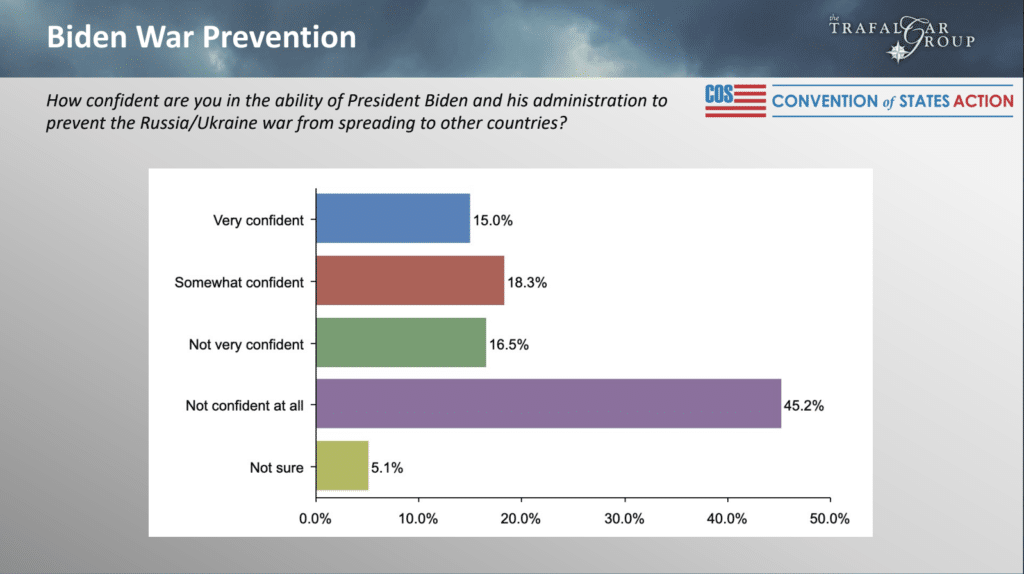 Biden War Prevention

the TRAFALGAR GROUP

How confident are you in the ability of President Biden and his administration to prevent the Russia/Ukraine war from spreading to other countries?

COS CONVENTION of STATES ACTION

Very confident 15.0%
Somewhat confident 18.3%
Not very confident 16.5%
Not confident at all 45.2%
Not sure 5.1%

0.0% 10.0% 20.0% 30.0% 40.0% 50.0%